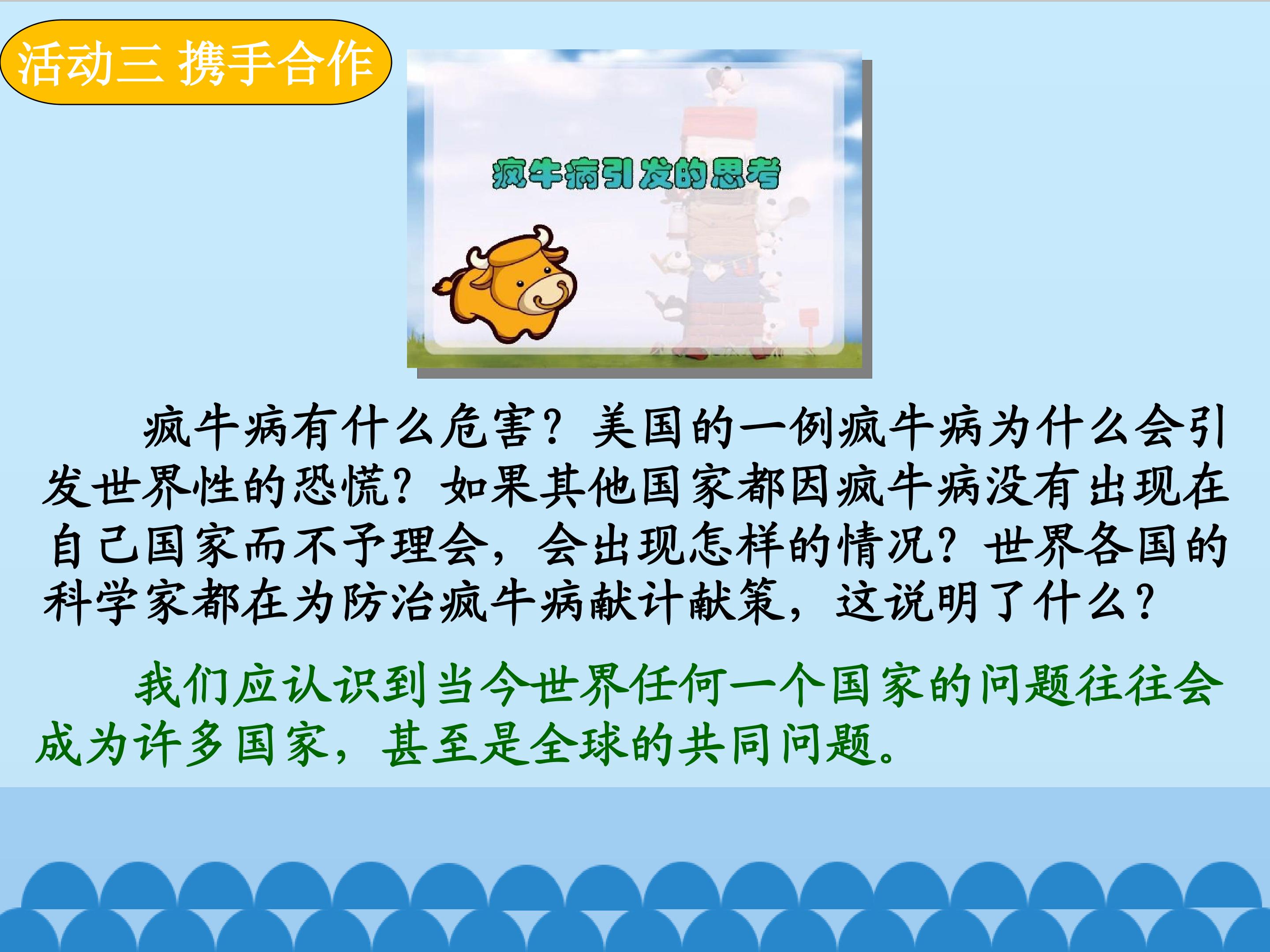 活动三 携手合作

疯牛病引发的思考

疯牛病有什么危害？美国的一例疯牛病为什么会引发世界性的恐慌？如果其他国家都因疯牛病没有出现在自己国家而不予理会，会出现怎样的情况？世界各国的科学家都在为防治疯牛病献计献策，这说明了什么？

我们应认识到当今世界任何一个国家的问题往往会成为许多国家，甚至是全球的共同问题。